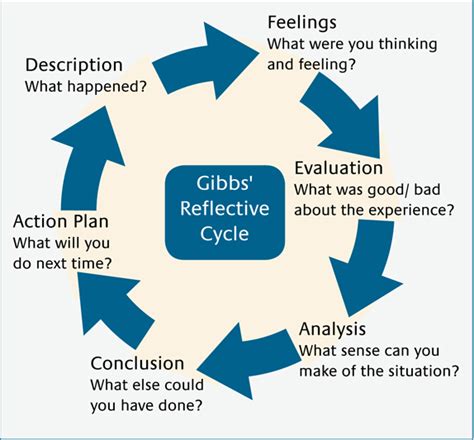 Gibbs' Reflective Cycle

Description
What happened?

Feelings
What were you thinking and feeling?

Evaluation
What was good/ bad about the experience?

Analysis
What sense can you make of the situation?

Conclusion
What else could you have done?

Action Plan
What will you do next time?